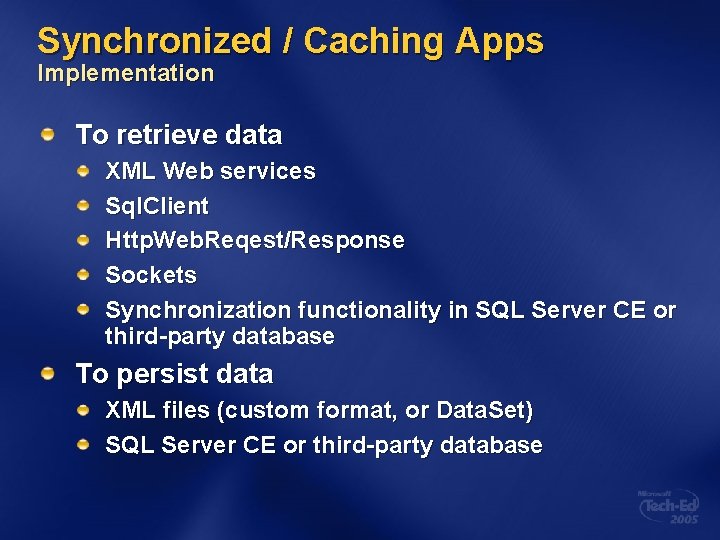 Synchronized / Caching Apps
Implementation

To retrieve data
XML Web services
SqlClient
HttpWebReqest/Response
Sockets
Synchronization functionality in SQL Server CE or third-party database

To persist data
XML files (custom format, or DataSet)
SQL Server CE or third-party database

Microsoft Tech·Ed 2005